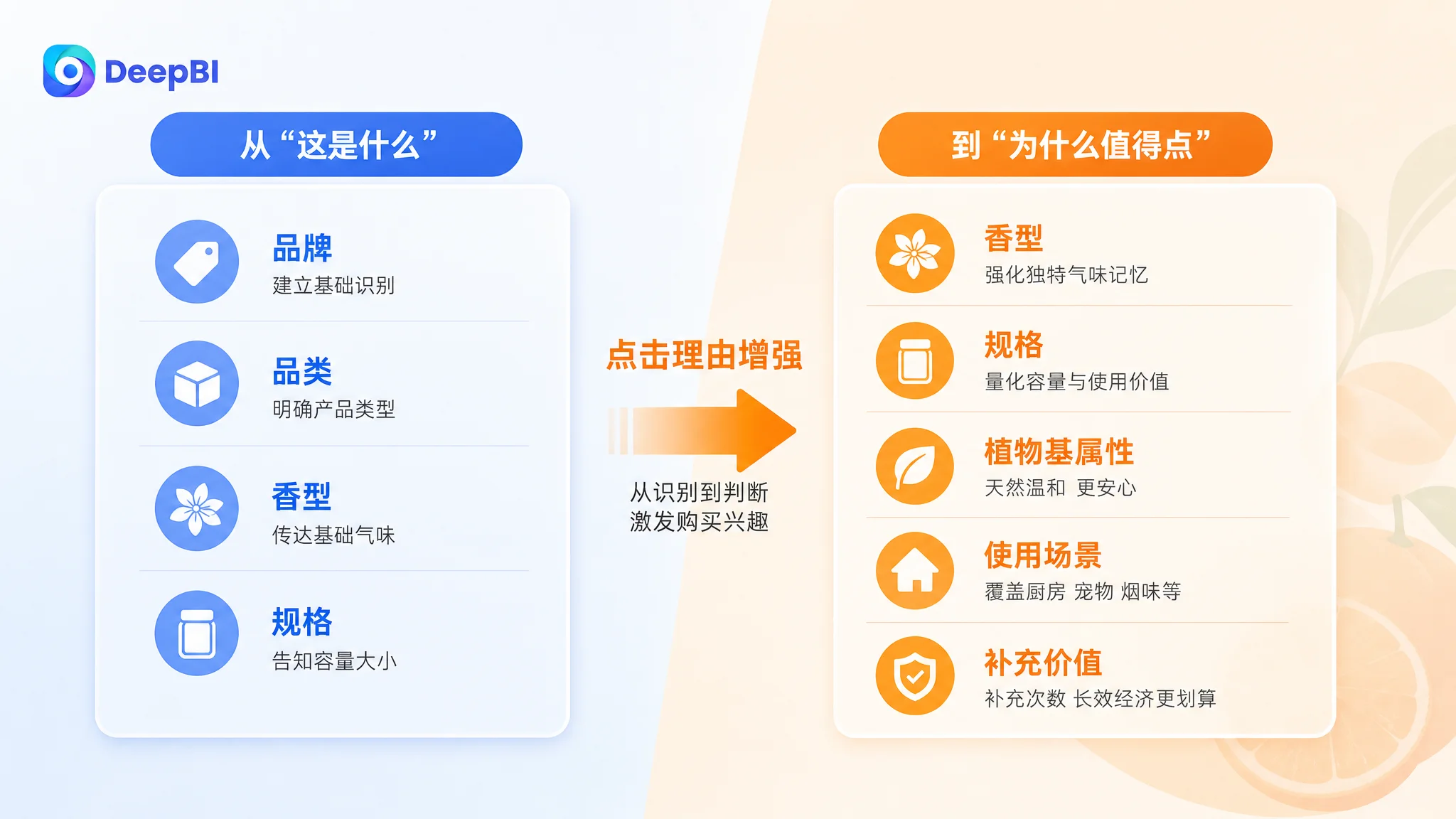 DeepBI

从“这是什么”

品牌
建立基础识别

品类
明确产品类型

香型
传达基础气味

规格
告知容量大小

点击理由增强

从识别到判断
激发购买兴趣

到“为什么值得点”

香型
强化独特气味记忆

规格
量化容量与使用价值

植物基属性
天然温和 更安心

使用场景
覆盖厨房 宠物 烟味等

补充价值
补充次数 长效经济更划算